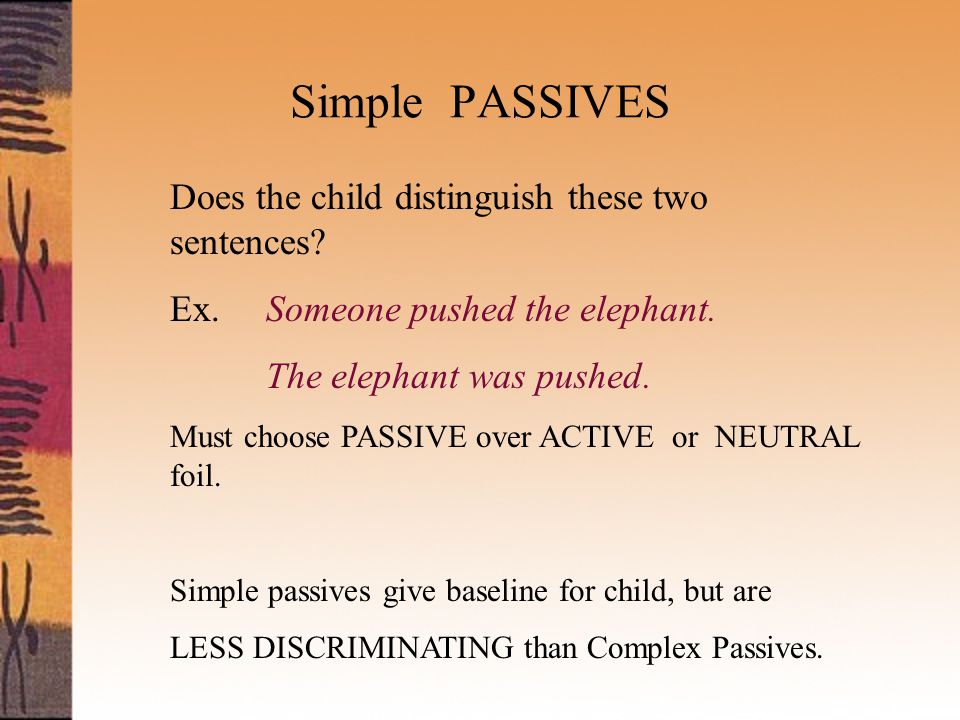 Simple PASSIVES

Does the child distinguish these two sentences?

Ex. Someone pushed the elephant.

The elephant was pushed.

Must choose PASSIVE over ACTIVE or NEUTRAL foil.

Simple passives give baseline for child, but are

LESS DISCRIMINATING than Complex Passives.